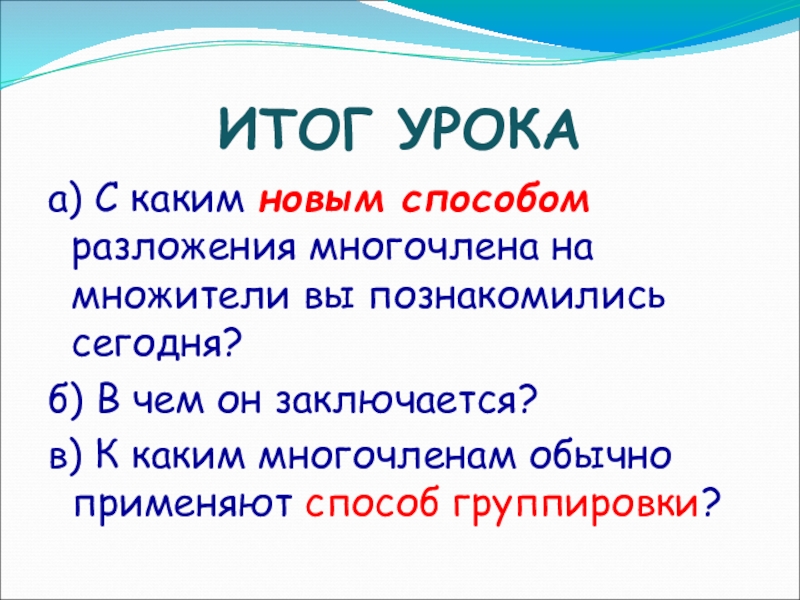 ИТОГ УРОКА

а) С каким новым способом разложения многочлена на множители вы познакомились сегодня?

б) В чем он заключается?

в) К каким многочленам обычно применяют способ группировки?